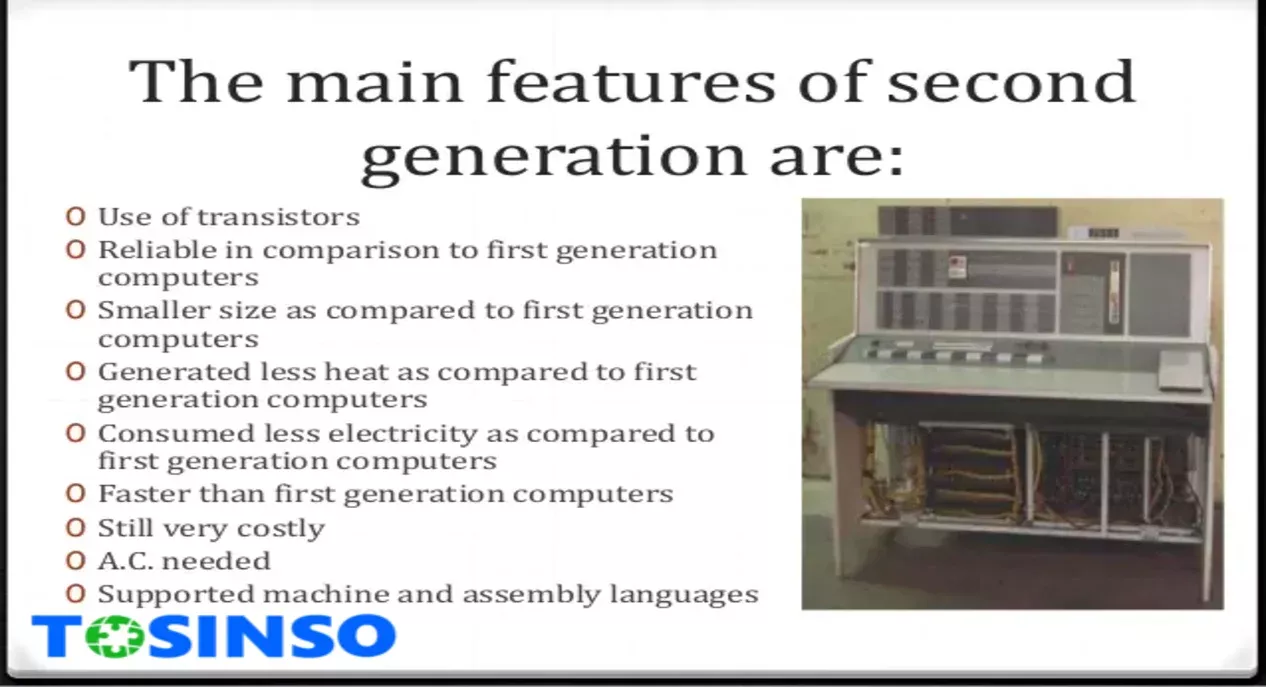 The main features of second generation are:

O Use of transistors
O Reliable in comparison to first generation computers
O Smaller size as compared to first generation computers
O Generated less heat as compared to first generation computers
O Consumed less electricity as compared to first generation computers
O Faster than first generation computers
O Still very costly
O A.C. needed
O Supported machine and assembly languages

TOSINSO